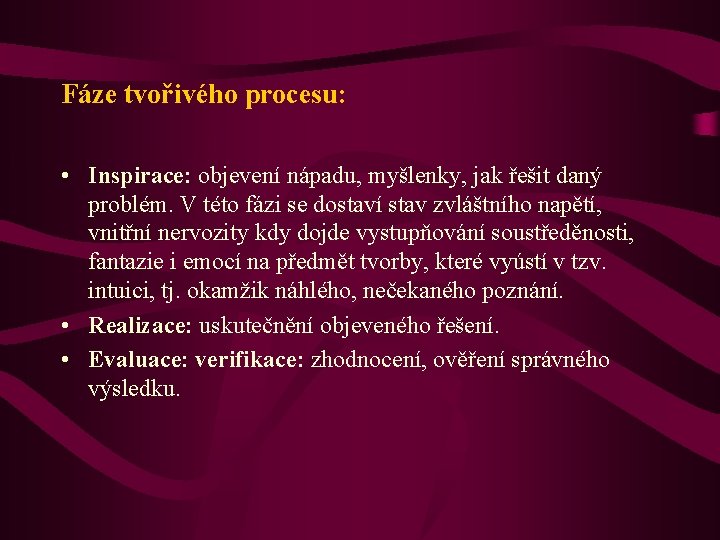 Fáze tvořivého procesu:

• Inspirace: objevení nápadu, myšlenky, jak řešit daný problém. V této fázi se dostaví stav zvláštního napětí, vnitřní nervozity kdy dojde vystupňování soustředěnosti, fantazie i emocí na předmět tvorby, které vyústí v tzv. intuici, tj. okamžik náhlého, nečekaného poznání.

• Realizace: uskutečnění objeveného řešení.

• Evaluace: verifikace: zhodnocení, ověření správného výsledku.